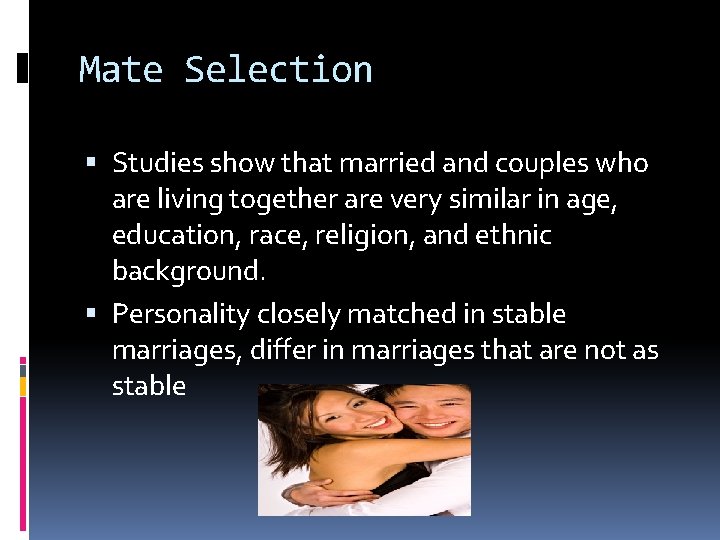 Mate Selection

▪ Studies show that married and couples who are living together are very similar in age, education, race, religion, and ethnic background.

▪ Personality closely matched in stable marriages, differ in marriages that are not as stable